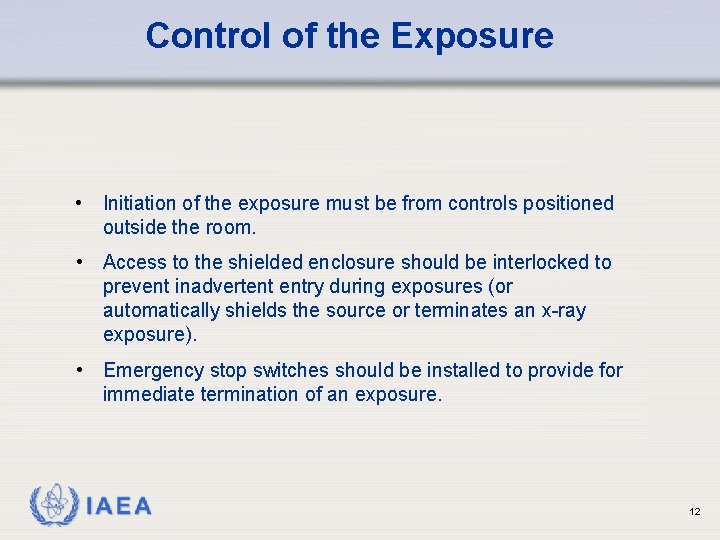 Control of the Exposure

• Initiation of the exposure must be from controls positioned outside the room.

• Access to the shielded enclosure should be interlocked to prevent inadvertent entry during exposures (or automatically shields the source or terminates an x-ray exposure).

• Emergency stop switches should be installed to provide for immediate termination of an exposure.

IAEA

12